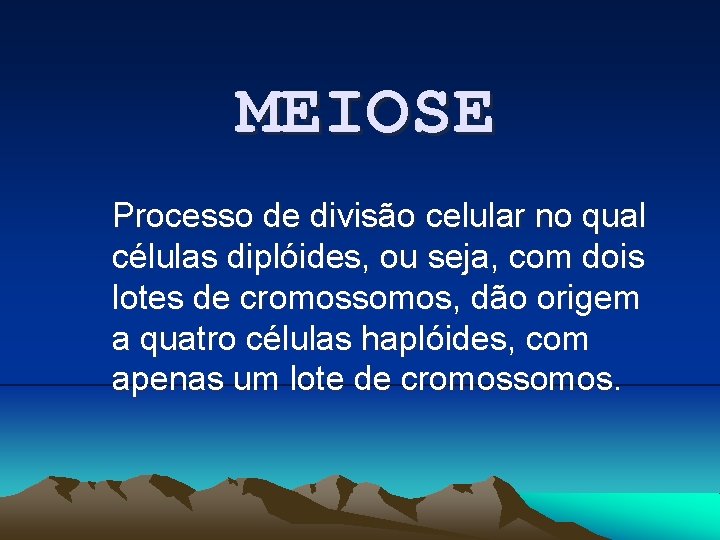 MEIOSE

Processo de divisão celular no qual células diplóides, ou seja, com dois lotes de cromossomos, dão origem a quatro células haplóides, com apenas um lote de cromossomos.